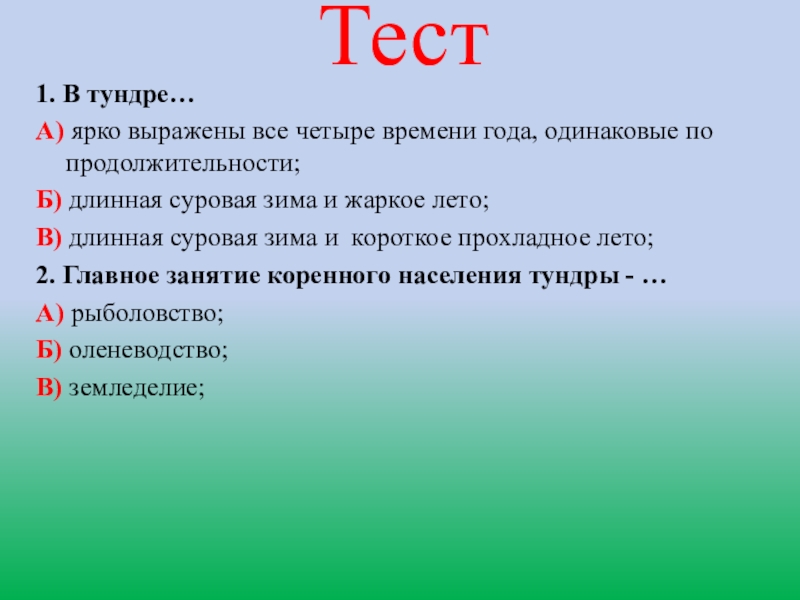 Тест

1. В тундре…

А) ярко выражены все четыре времени года, одинаковые по продолжительности;

Б) длинная суровая зима и жаркое лето;

В) длинная суровая зима и  короткое прохладное лето;

2. Главное занятие коренного населения тундры - …

А) рыболовство;

Б) оленеводство;

В) земледелие;